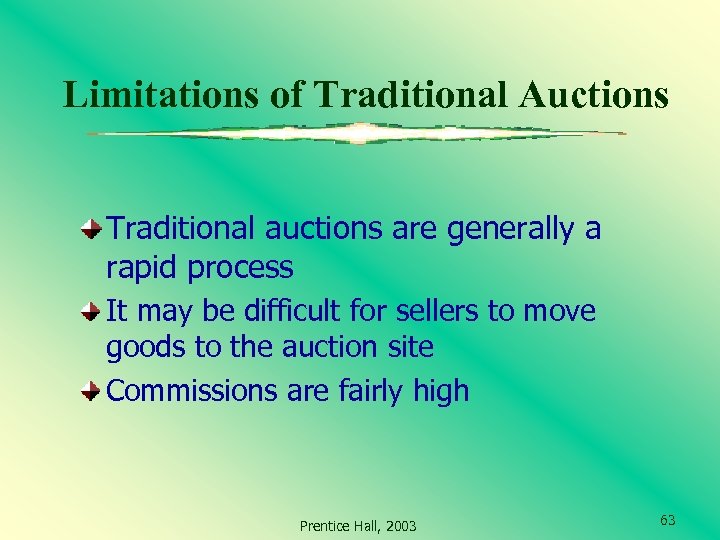 Limitations of Traditional Auctions

Traditional auctions are generally a rapid process

It may be difficult for sellers to move goods to the auction site

Commissions are fairly high

Prentice Hall, 2003

63